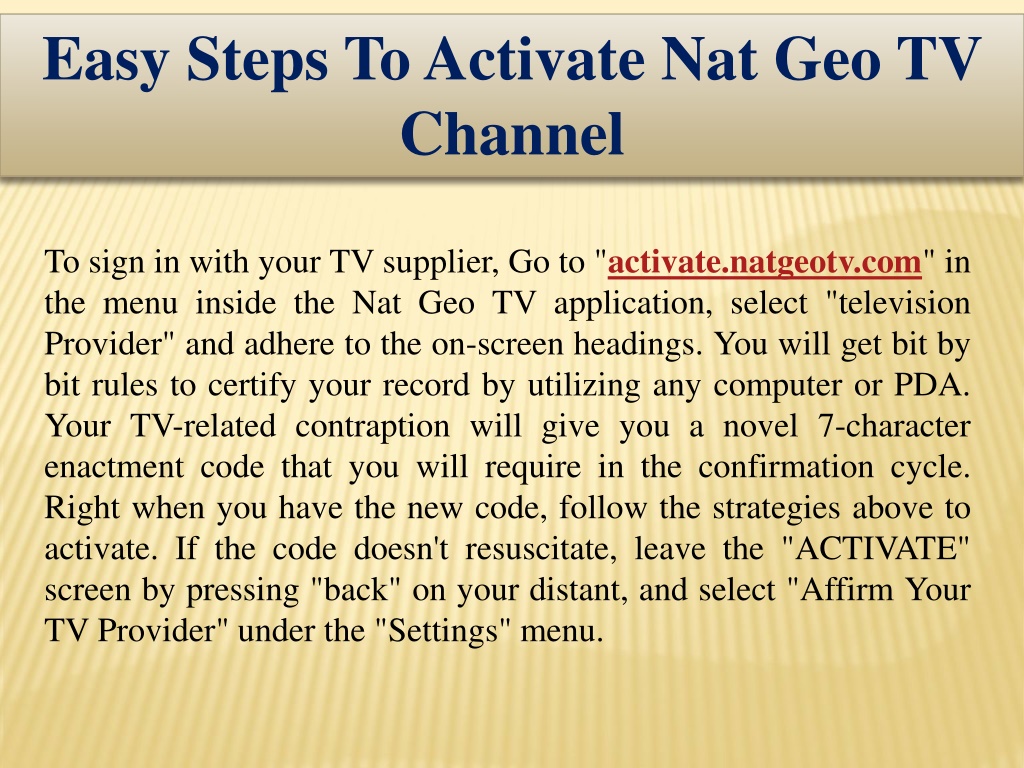 Easy Steps To Activate Nat Geo TV Channel

To sign in with your TV supplier, Go to "activate.natgeotv.com" in the menu inside the Nat Geo TV application, select "television Provider" and adhere to the on-screen headings. You will get bit by bit rules to certify your record by utilizing any computer or PDA. Your TV-related contraption will give you a novel 7-character enactment code that you will require in the confirmation cycle. Right when you have the new code, follow the strategies above to activate. If the code doesn't resuscitate, leave the "ACTIVATE" screen by pressing "back" on your distant, and select "Affirm Your TV Provider" under the "Settings" menu.